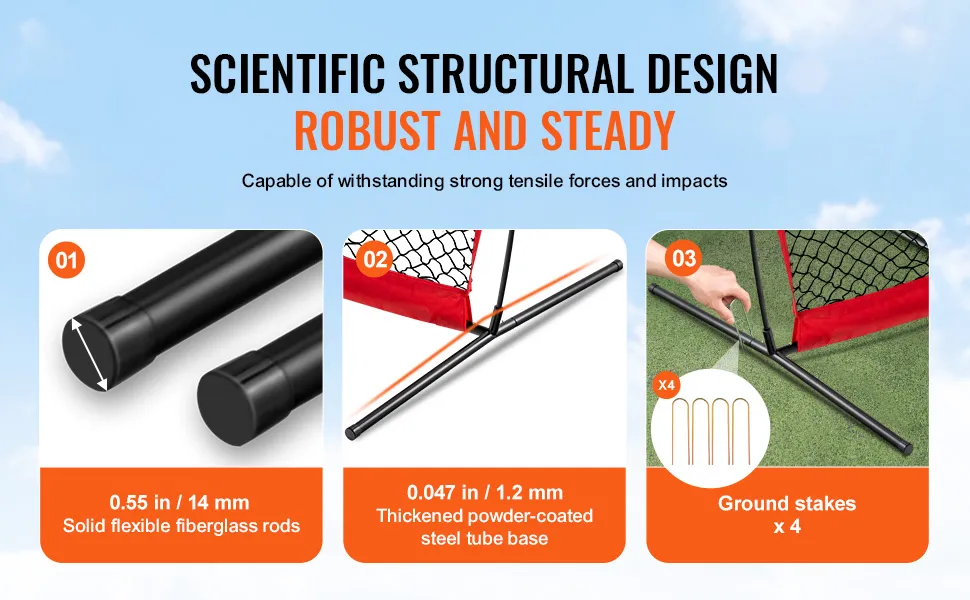 SCIENTIFIC STRUCTURAL DESIGN
ROBUST AND STEADY

Capable of withstanding strong tensile forces and impacts

01

0.55 in / 14 mm
Solid flexible fiberglass rods

02

0.047 in / 1.2 mm
Thickened powder-coated steel tube base

03

X4

Ground stakes
x 4